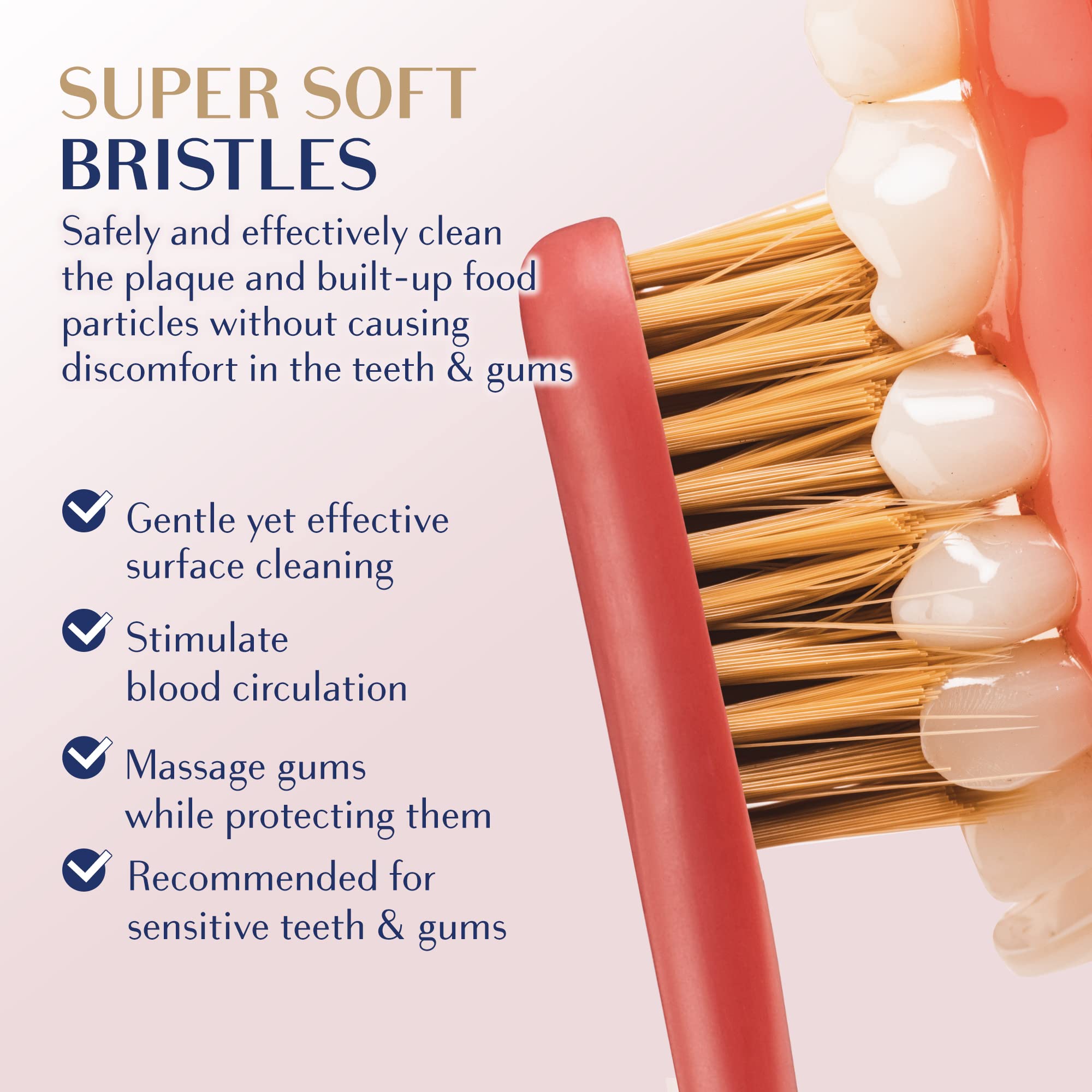 SUPER SOFT
BRISTLES

Safely and effectively clean the plaque and built-up food particles without causing discomfort in the teeth & gums

Gentle yet effective surface cleaning

Stimulate blood circulation

Massage gums while protecting them

Recommended for sensitive teeth & gums